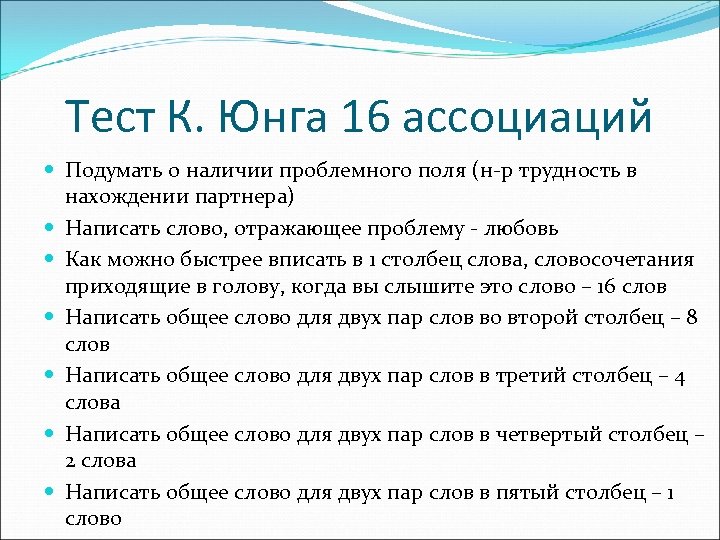 Тест К. Юнга 16 ассоциаций

- Подумать о наличии проблемного поля (н-р трудность в нахождении партнера)
- Написать слово, отражающее проблему - любовь
- Как можно быстрее вписать в 1 столбец слова, словосочетания приходящие в голову, когда вы слышите это слово – 16 слов
- Написать общее слово для двух пар слов во второй столбец – 8 слов
- Написать общее слово для двух пар слов в третий столбец – 4 слова
- Написать общее слово для двух пар слов в четвертый столбец – 2 слова
- Написать общее слово для двух пар слов в пятый столбец – 1 слово